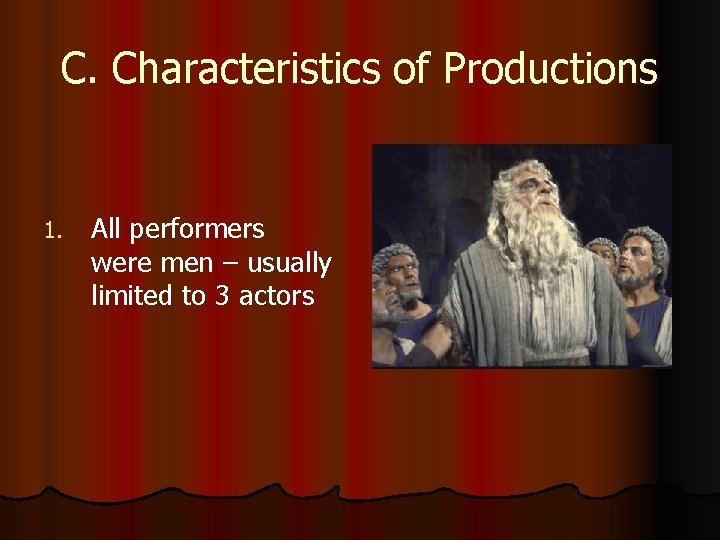 C. Characteristics of Productions

1. All performers were men – usually limited to 3 actors